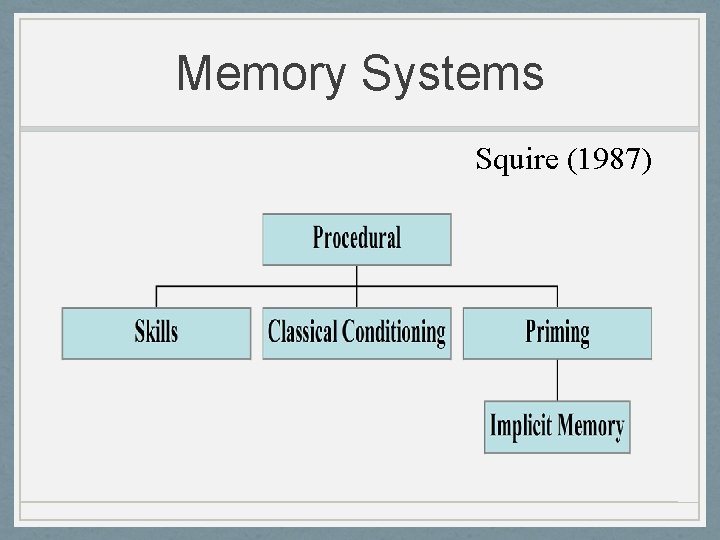 Memory Systems

Squire (1987)

Procedural

Skills

Classical Conditioning

Priming

Implicit Memory